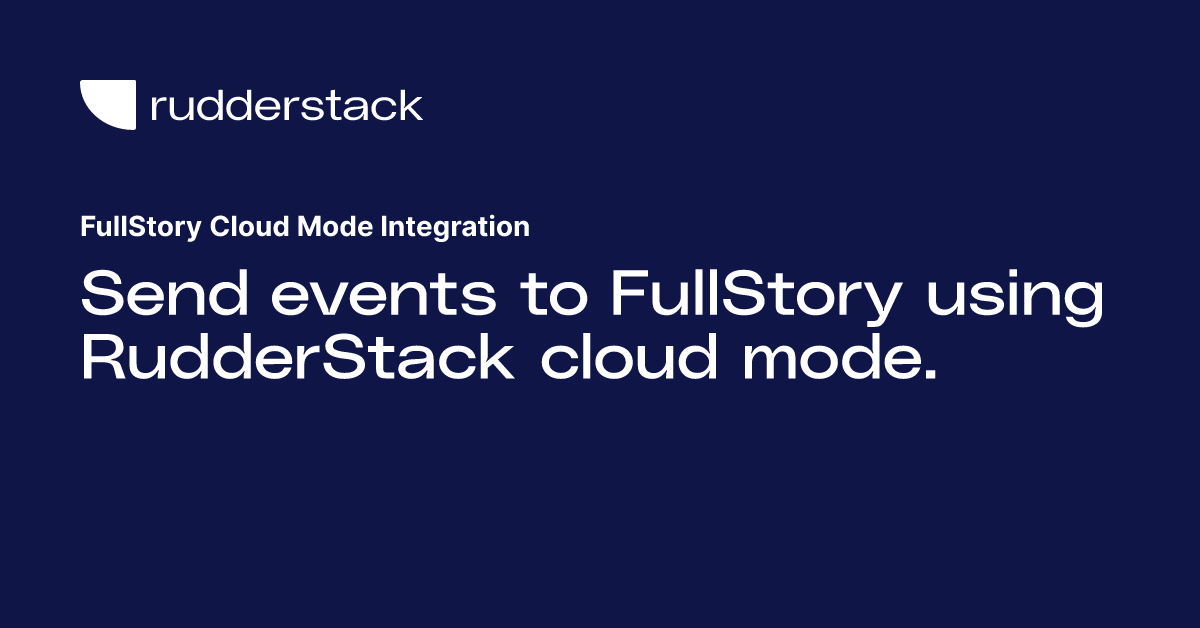 rudderstack

FullStory Cloud Mode Integration

Send events to FullStory using RudderStack cloud mode.